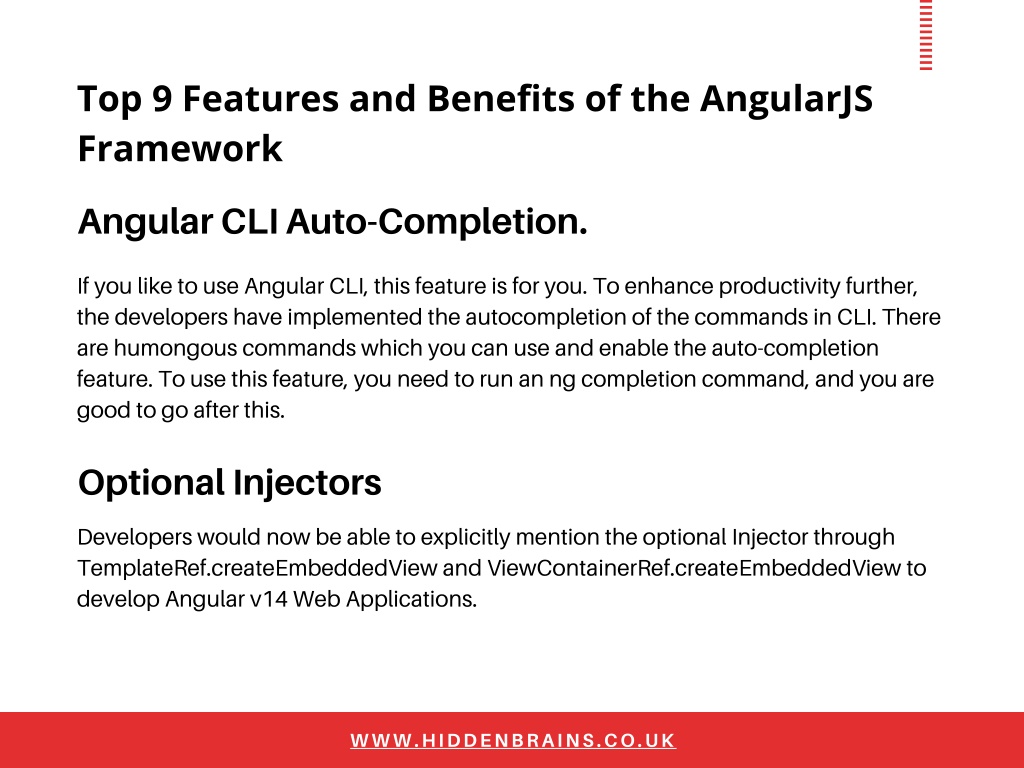 Top 9 Features and Benefits of the AngularJS Framework

Angular CLI Auto-Completion.

If you like to use Angular CLI, this feature is for you. To enhance productivity further, the developers have implemented the autocompletion of the commands in CLI. There are humongous commands which you can use and enable the auto-completion feature. To use this feature, you need to run an ng completion command, and you are good to go after this.

Optional Injectors

Developers would now be able to explicitly mention the optional Injector through TemplateRef.createEmbeddedView and ViewContainerRef.createEmbeddedView to develop Angular v14 Web Applications.

WWW.HIDDENBRAINS.CO.UK